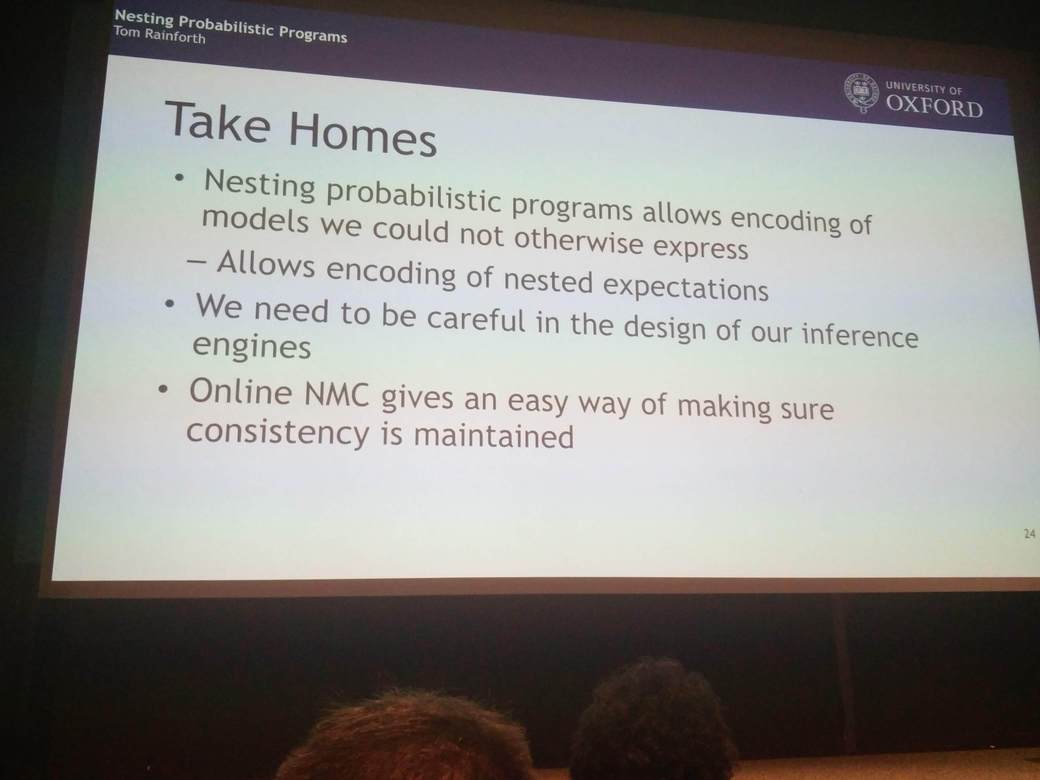 Nesting Probabilistic Programs
Tom Rainforth

UNIVERSITY OF
OXFORD

Take Homes

• Nesting probabilistic programs allows encoding of models we could not otherwise express
– Allows encoding of nested expectations
• We need to be careful in the design of our inference engines
• Online NMC gives an easy way of making sure consistency is maintained

24